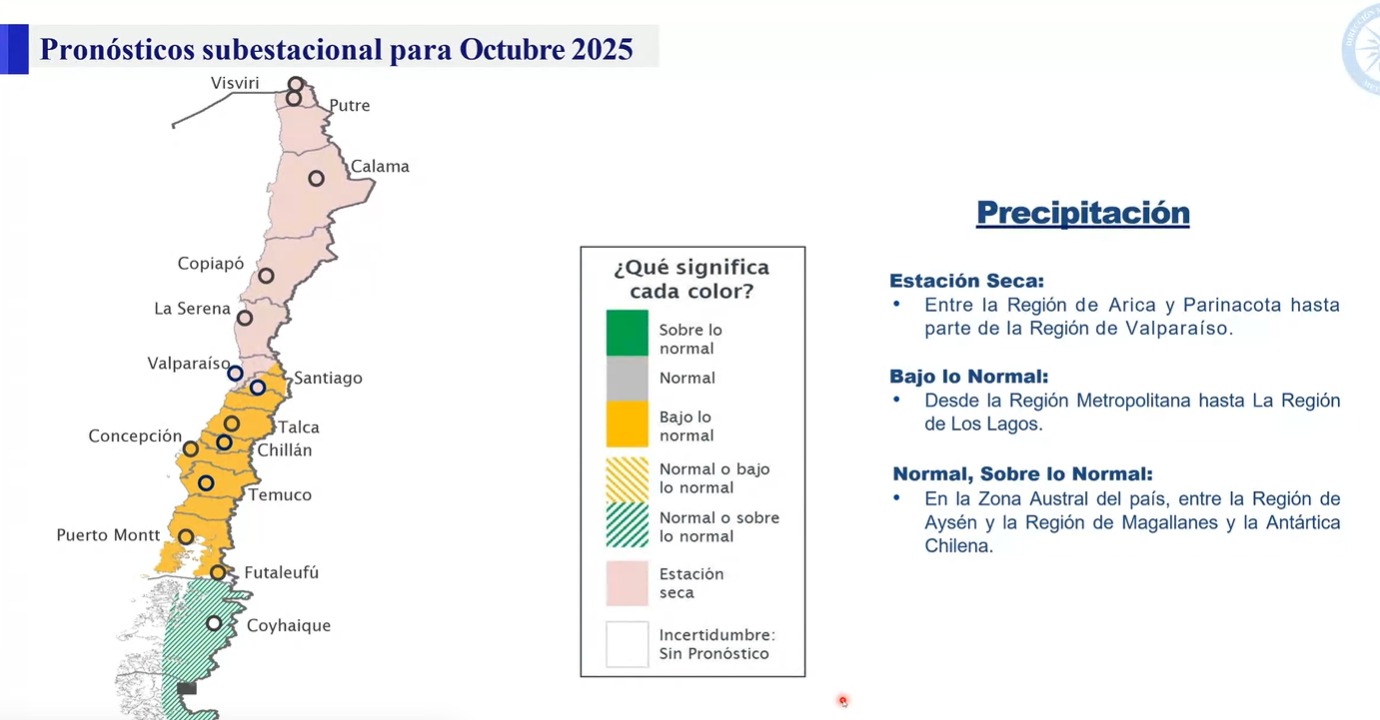 Pronósticos subestacional para Octubre 2025

Visviri
Putre
Calama
Copiapó
La Serena
Valparaíso
Santiago
Talca
Concepción
Chillán
Temuco
Puerto Montt
Futaleufú
Coyhaique

¿Qué significa cada color?
Sobre lo normal
Normal
Bajo lo normal
Normal o bajo lo normal
Normal o sobre lo normal
Estación seca
Incertidumbre: Sin Pronóstico

Precipitación

Estación Seca:
• Entre la Región de Arica y Parinacota hasta parte de la Región de Valparaíso.

Bajo lo Normal:
• Desde la Región Metropolitana hasta La Región de Los Lagos.

Normal, Sobre lo Normal:
• En la Zona Austral del país, entre la Región de Aysén y la Región de Magallanes y la Antártica Chilena.